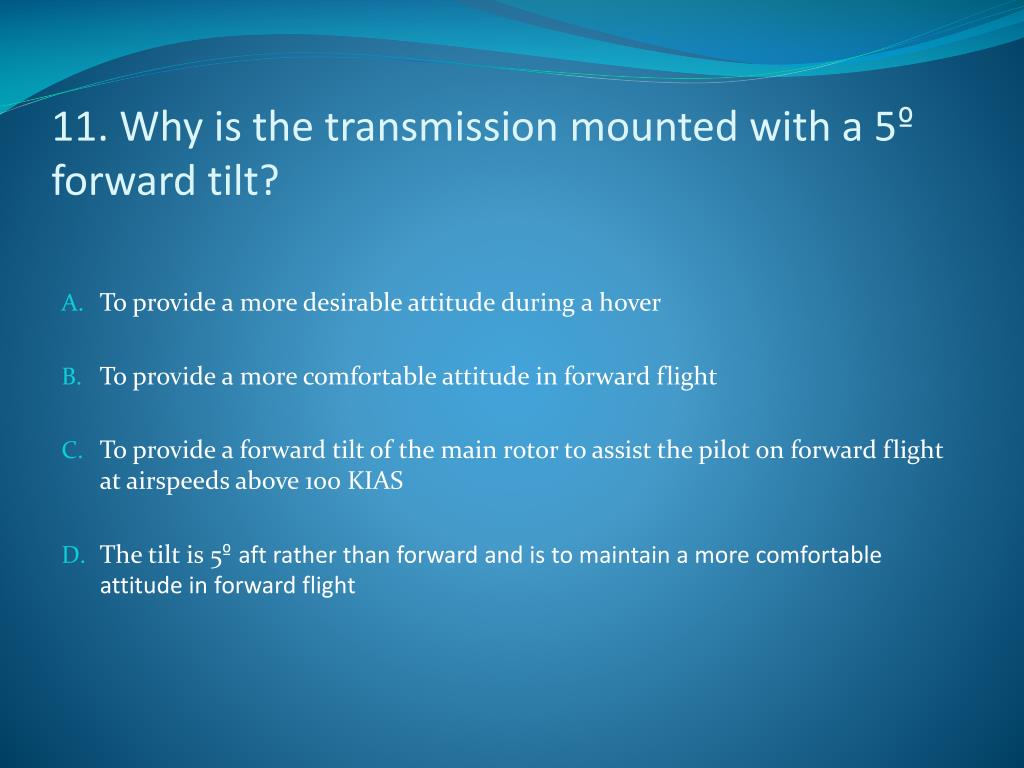 11. Why is the transmission mounted with a 5º forward tilt?

A. To provide a more desirable attitude during a hover

B. To provide a more comfortable attitude in forward flight

C. To provide a forward tilt of the main rotor to assist the pilot on forward flight at airspeeds above 100 KIAS

D. The tilt is 5º aft rather than forward and is to maintain a more comfortable attitude in forward flight